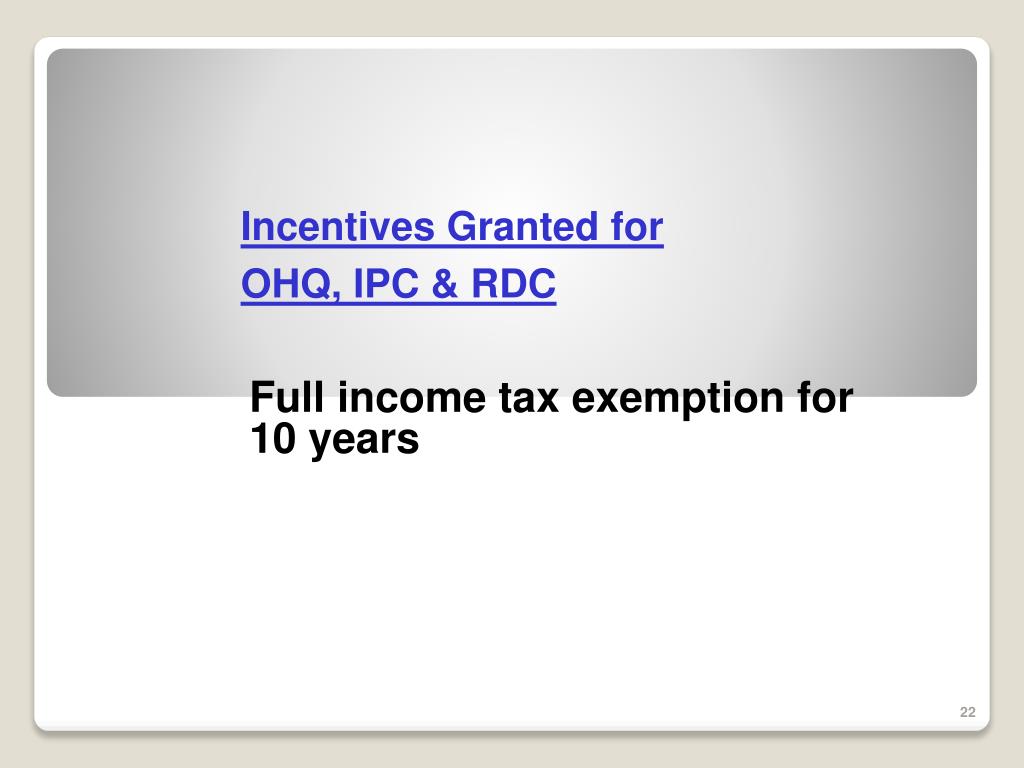 Incentives Granted for
OHQ, IPC & RDC

Full income tax exemption for 10 years

22